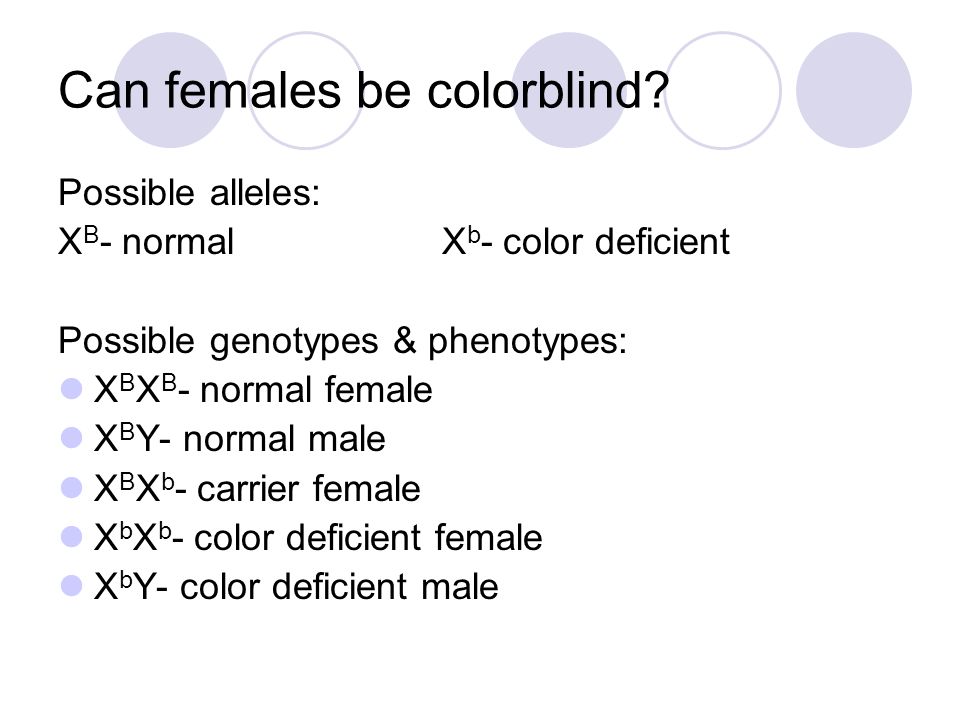 Can females be colorblind?

Possible alleles:
$X^B$- normal $X^b$- color deficient

Possible genotypes & phenotypes:
- $X^BX^B$- normal female
- $X^BY$- normal male
- $X^BX^b$- carrier female
- $X^bX^b$- color deficient female
- $X^bY$- color deficient male